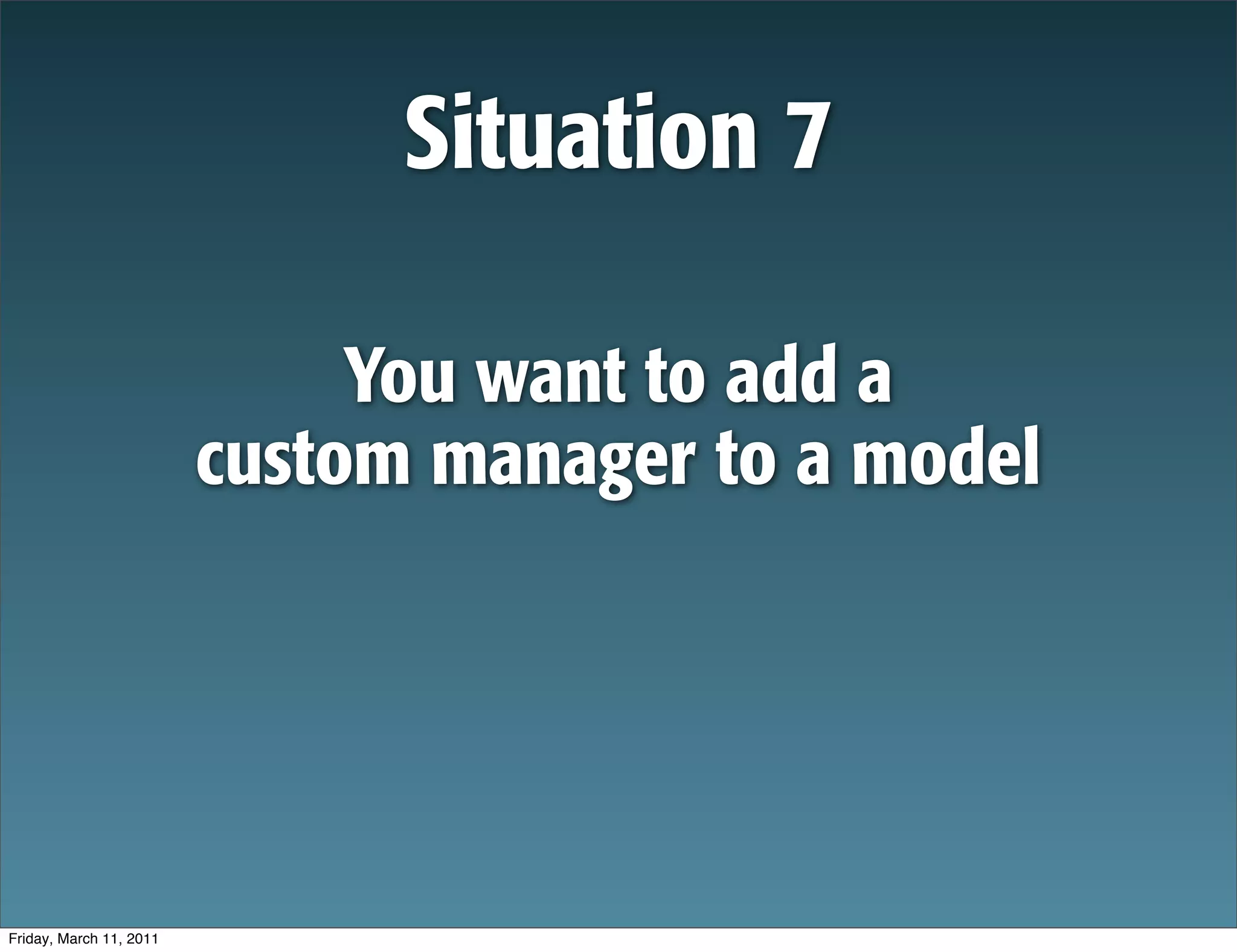 Situation 7

You want to add a custom manager to a model

Friday, March 11, 2011